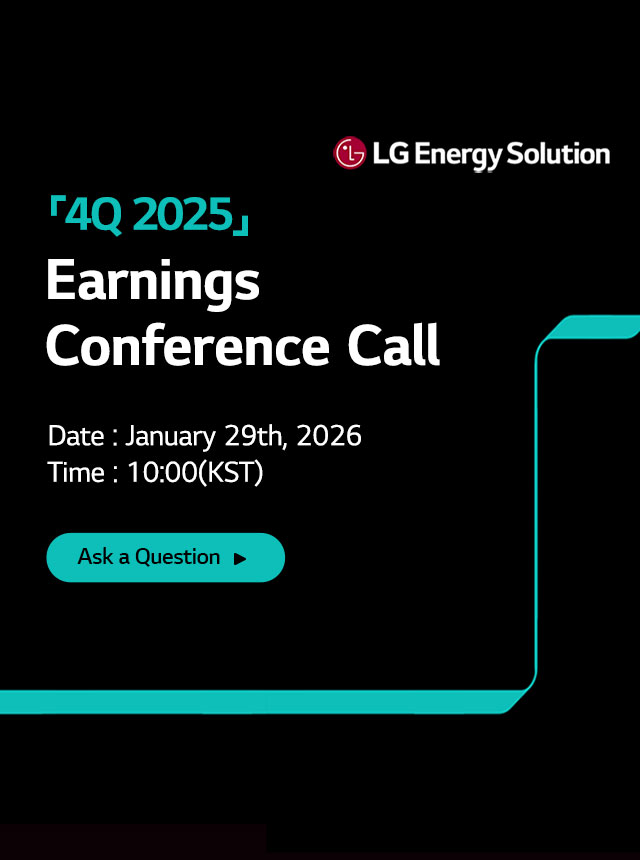 LG Energy Solution

「4Q 2025」
Earnings Conference Call

Date : January 29th, 2026
Time : 10:00(KST)

Ask a Question ▶